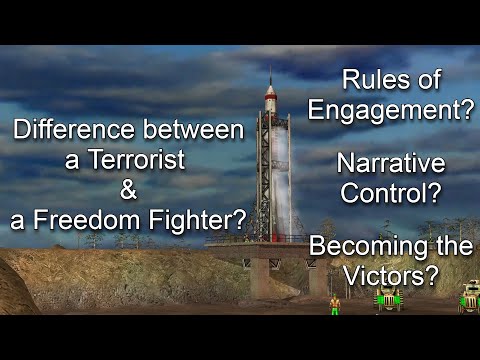 Difference between a Terrorist & a Freedom Fighter?

Rules of Engagement?

Narrative Control?

Becoming the Victors?